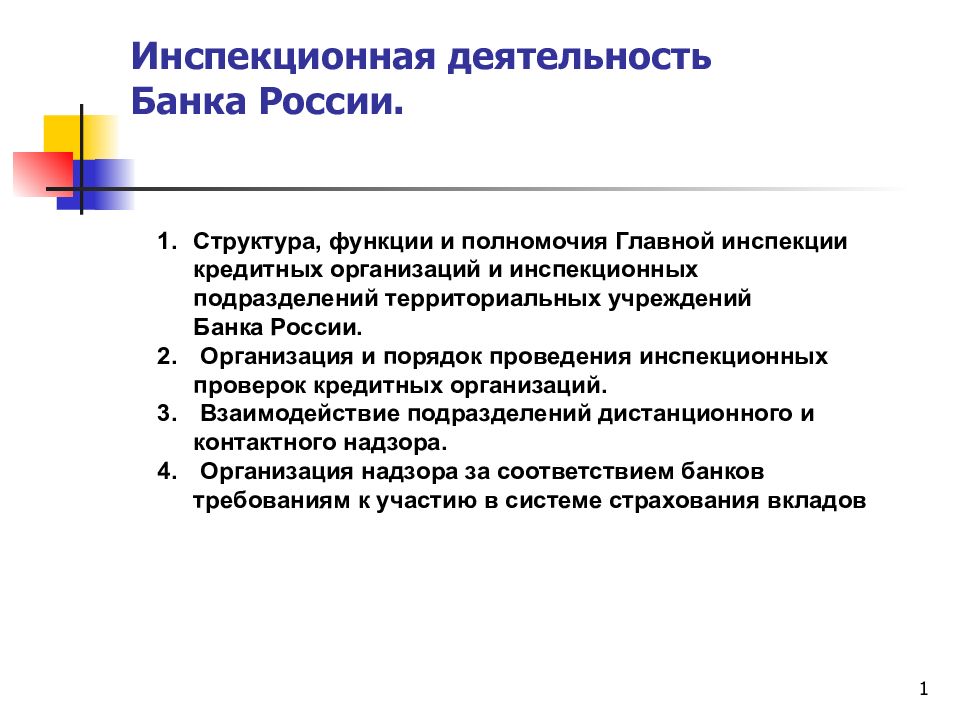 Инспекционная деятельность Банка России.

1. Структура, функции и полномочия Главной инспекции кредитных организаций и инспекционных подразделений территориальных учреждений Банка России.
2. Организация и порядок проведения инспекционных проверок кредитных организаций.
3. Взаимодействие подразделений дистанционного и контактного надзора.
4. Организация надзора за соответствием банков требованиям к участию в системе страхования вкладов

1